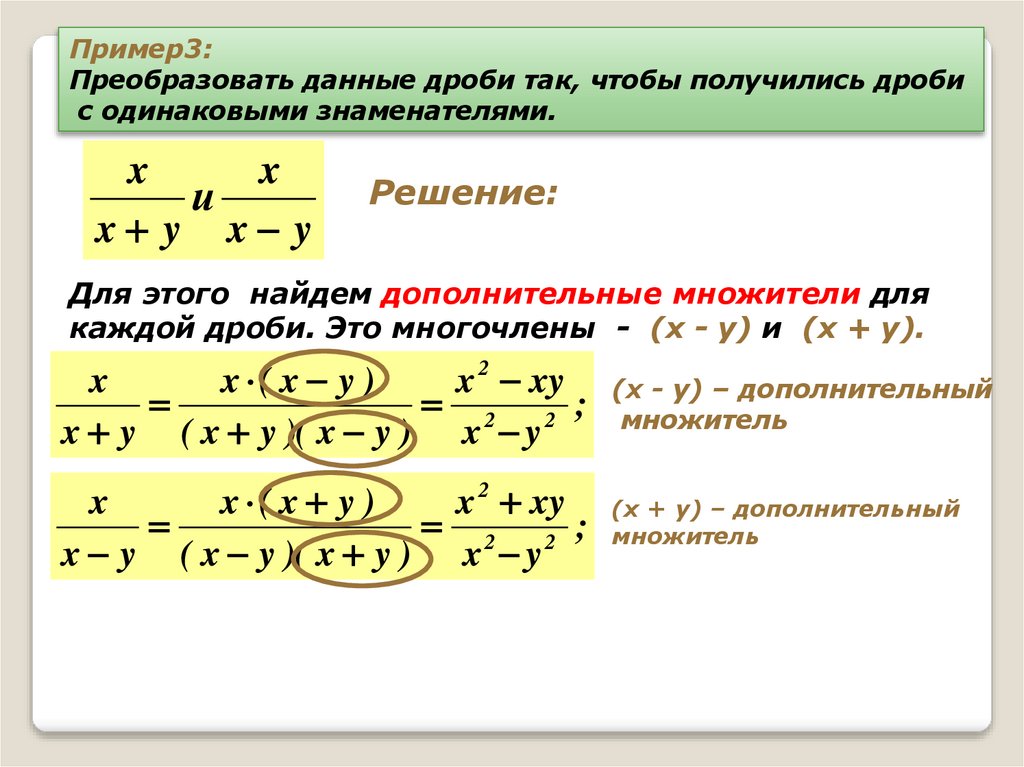 Пример3:
Преобразовать данные дроби так, чтобы получились дроби с одинаковыми знаменателями.

$\frac{x}{x+y}$ и $\frac{x}{x-y}$

Решение:

Для этого найдем дополнительные множители для каждой дроби. Это многочлены - (x - y) и (x + y).

$\frac{x}{x+y} = \frac{x \cdot (x-y)}{(x+y)(x-y)} = \frac{x^2 - xy}{x^2 - y^2};$

(x - y) – дополнительный множитель

$\frac{x}{x-y} = \frac{x \cdot (x+y)}{(x-y)(x+y)} = \frac{x^2 + xy}{x^2 - y^2};$

(x + y) – дополнительный множитель